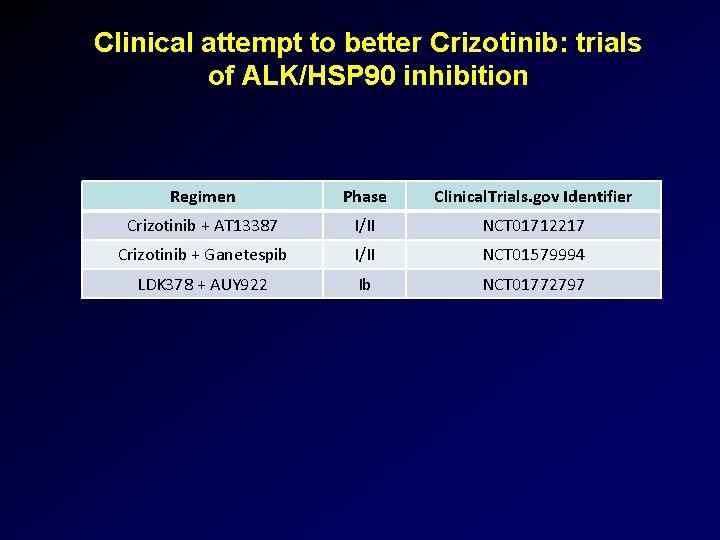 Clinical attempt to better Crizotinib: trials of ALK/HSP90 inhibition

| Regimen | Phase | ClinicalTrials.gov Identifier |
|---|---|---|
| Crizotinib + AT13387 | I/II | NCT01712217 |
| Crizotinib + Ganetespib | I/II | NCT01579994 |
| LDK378 + AUY922 | Ib | NCT01772797 |